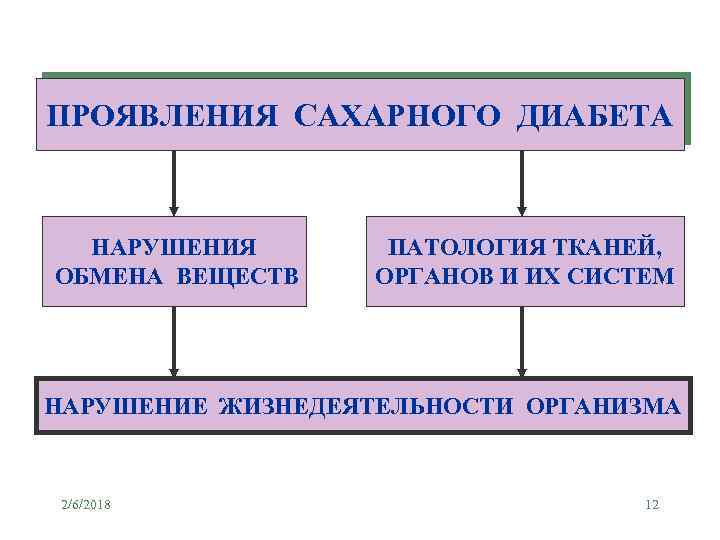 ПРОЯВЛЕНИЯ САХАРНОГО ДИАБЕТА

НАРУШЕНИЯ ОБМЕНА ВЕЩЕСТВ

ПАТОЛОГИЯ ТКАНЕЙ, ОРГАНОВ И ИХ СИСТЕМ

НАРУШЕНИЕ ЖИЗНЕДЕЯТЕЛЬНОСТИ ОРГАНИЗМА

2/6/2018

12